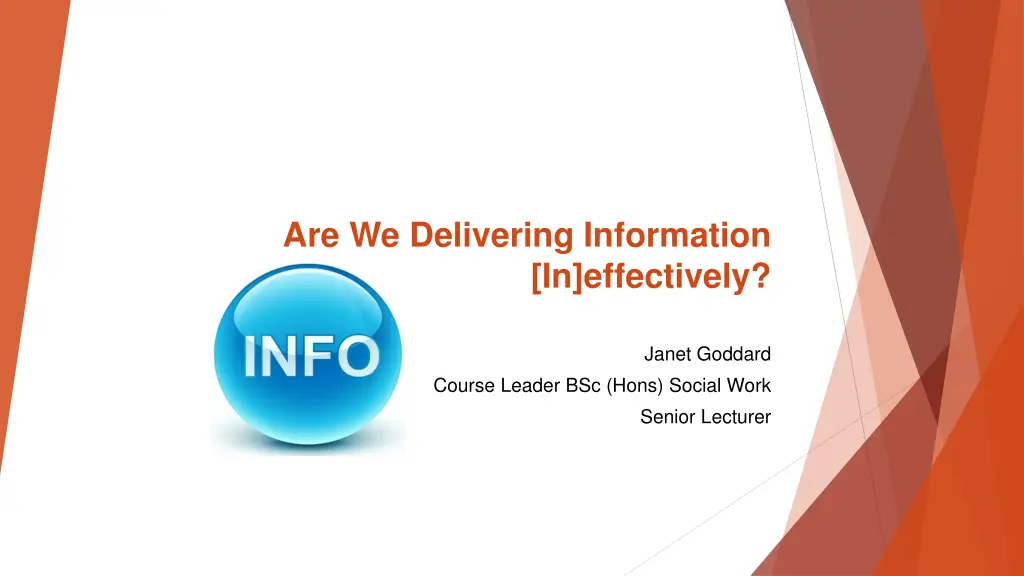 Are We Delivering Information [In]effectively?

INFO

Janet Goddard
Course Leader BSc (Hons) Social Work
Senior Lecturer